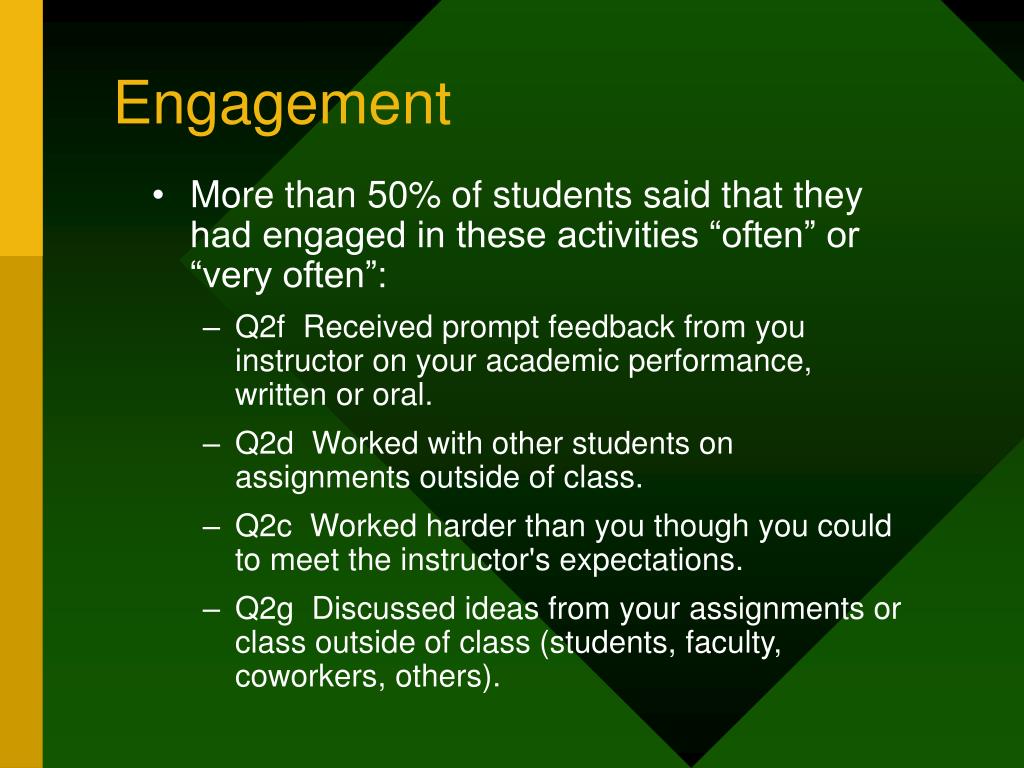 Engagement

• More than 50% of students said that they had engaged in these activities “often” or “very often”:

– Q2f Received prompt feedback from you instructor on your academic performance, written or oral.

– Q2d Worked with other students on assignments outside of class.

– Q2c Worked harder than you though you could to meet the instructor's expectations.

– Q2g Discussed ideas from your assignments or class outside of class (students, faculty, coworkers, others).